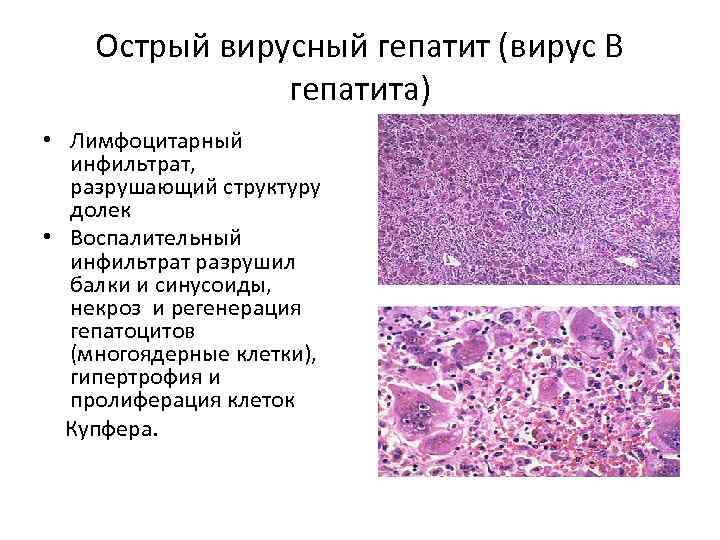 Острый вирусный гепатит (вирус В гепатита)

• Лимфоцитарный инфильтрат, разрушающий структуру долек
• Воспалительный инфильтрат разрушил балки и синусоиды, некроз и регенерация гепатоцитов (многоядерные клетки), гипертрофия и пролиферация клеток Купфера.